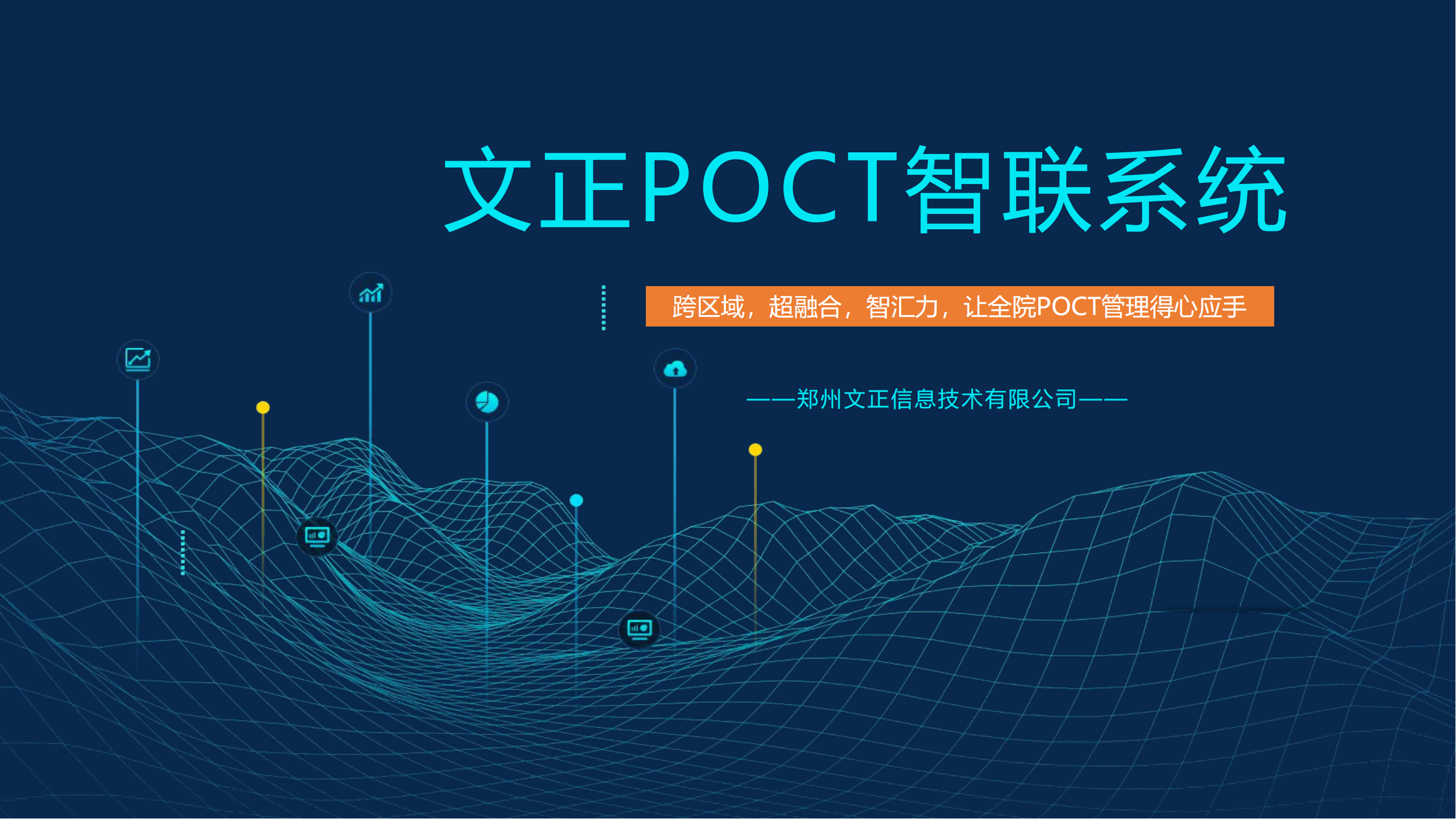 文正POCT智联系统

跨区域，超融合，智汇力，让全院POCT管理得心应手

——郑州文正信息技术有限公司——